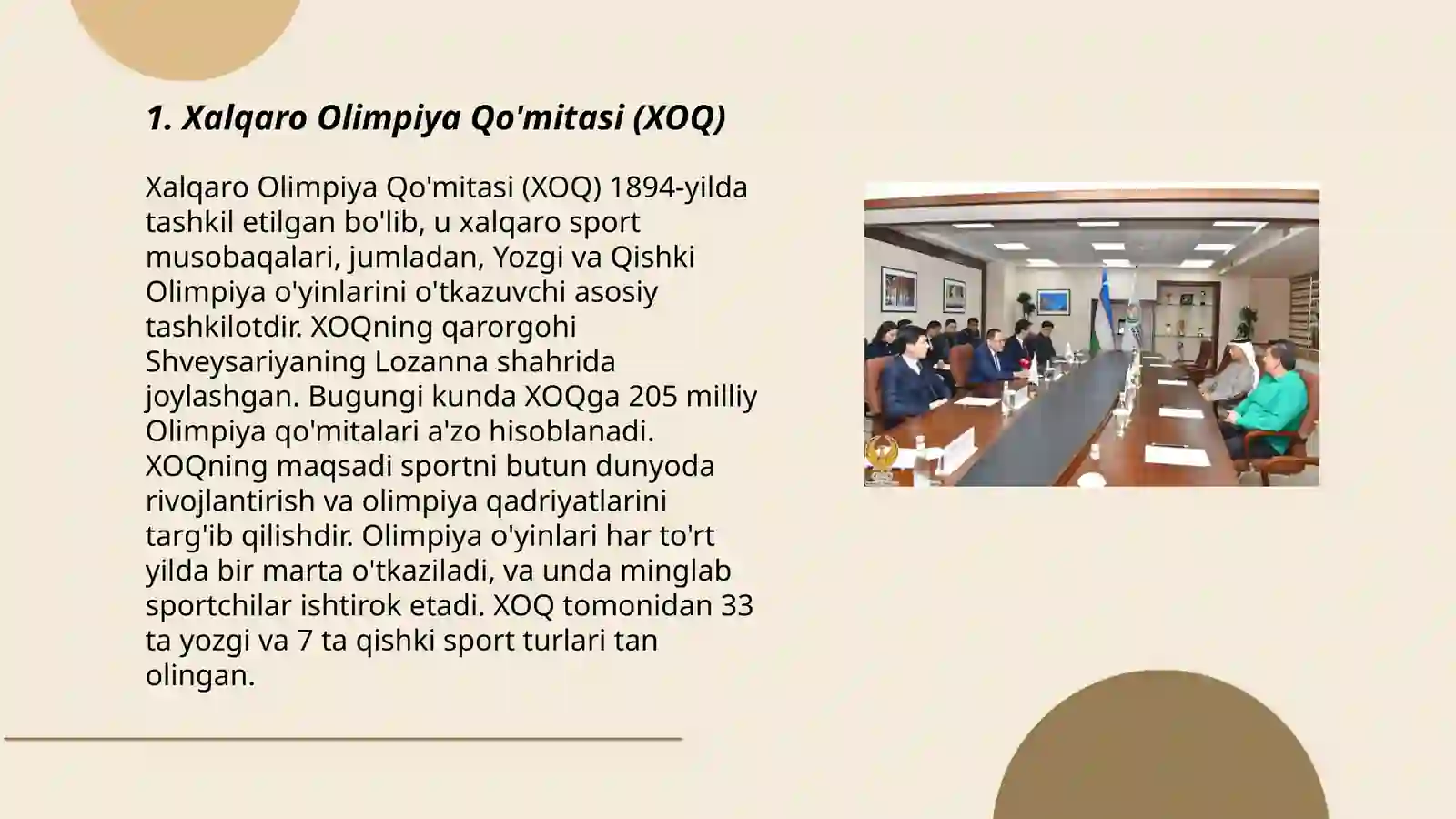 1. Xalqaro Olimpiya Qo'mitasi (XOQ)

Xalqaro Olimpiya Qo'mitasi (XOQ) 1894-yilda tashkil etilgan bo'lib, u xalqaro sport musobaqalari, jumladan, Yozgi va Qishki Olimpiya o'yinlarini o'tkazuvchi asosiy tashkilotdir. XOQning qarorgohi Shveysariyaning Lozanna shahrida joylashgan. Bugungi kunda XOQga 205 milliy Olimpiya qo'mitalari a'zo hisoblanadi. XOQning maqsadi sportni butun dunyoda rivojlantirish va olimpiya qadriyatlarini targ'ib qilishdir. Olimpiya o'yinlari har to'rt yilda bir marta o'tkaziladi, va unda minglab sportchilar ishtirok etadi. XOQ tomonidan 33 ta yozgi va 7 ta qishki sport turlari tan olingan.